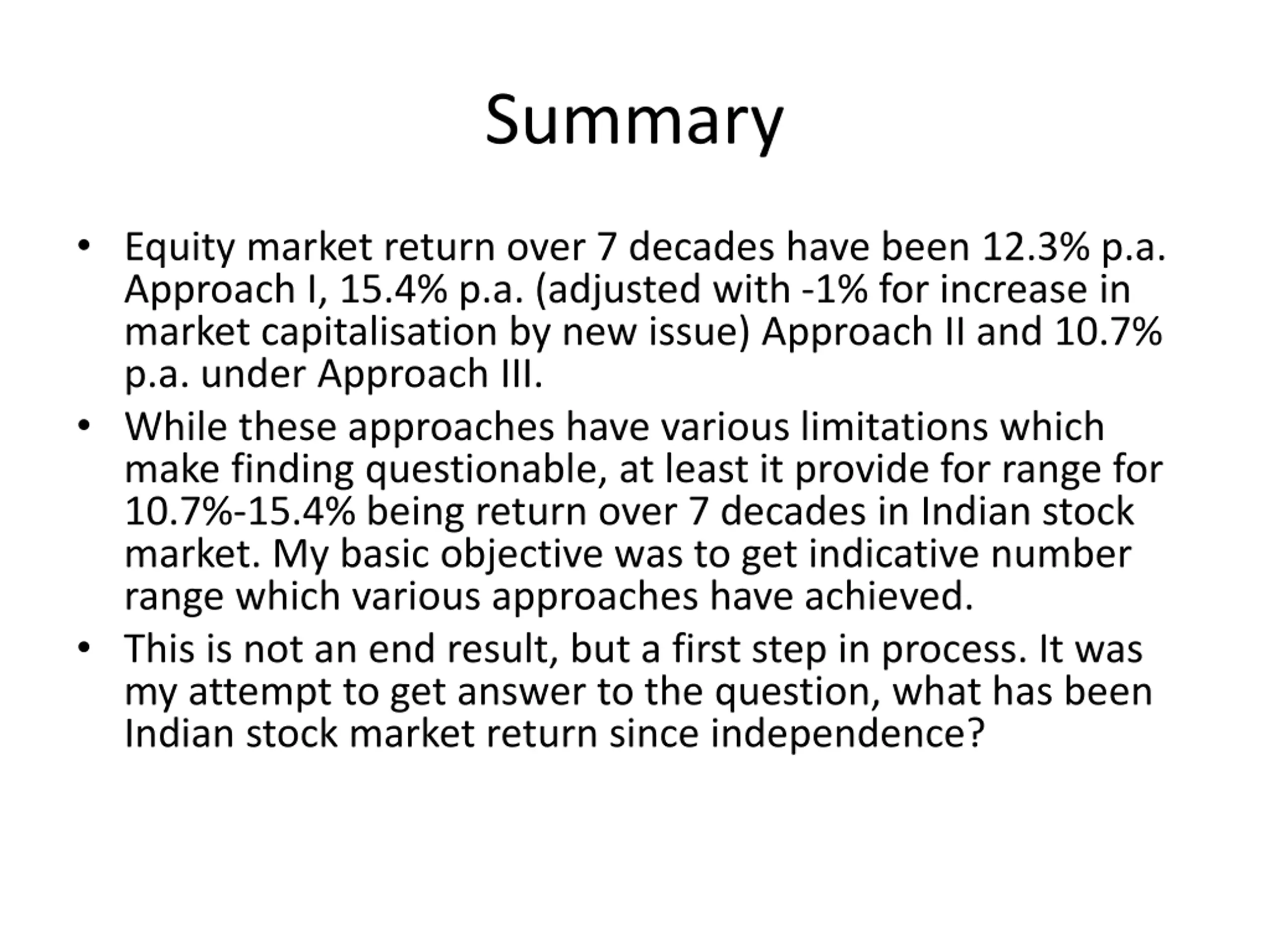 Summary

• Equity market return over 7 decades have been 12.3% p.a. Approach I, 15.4% p.a. (adjusted with -1% for increase in market capitalisation by new issue) Approach II and 10.7% p.a. under Approach III.

• While these approaches have various limitations which make finding questionable, at least it provide for range for 10.7%-15.4% being return over 7 decades in Indian stock market. My basic objective was to get indicative number range which various approaches have achieved.

• This is not an end result, but a first step in process. It was my attempt to get answer to the question, what has been Indian stock market return since independence?